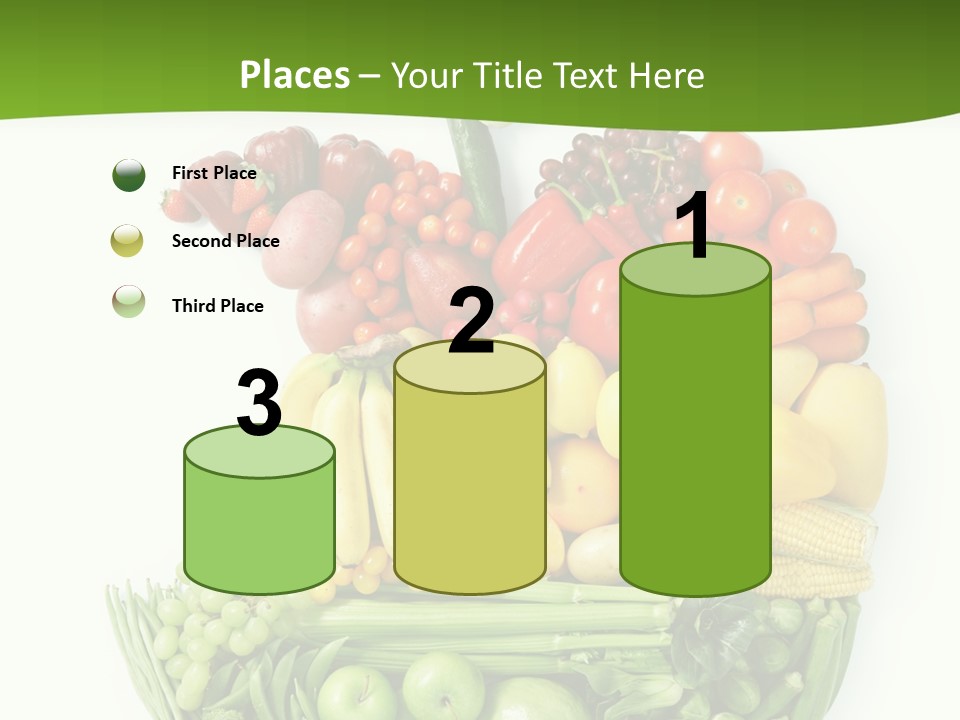 Places – Your Title Text Here

First Place

Second Place

Third Place

3

2

1